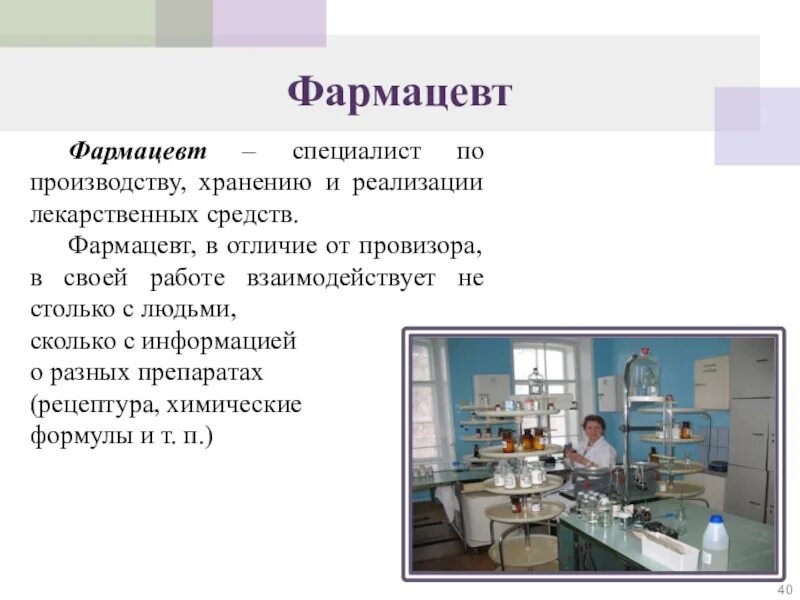 Фармацевт

Фармацевт – специалист по производству, хранению и реализации лекарственных средств.

Фармацевт, в отличие от провизора, в своей работе взаимодействует не столько с людьми, сколько с информацией о разных препаратах (рецептура, химические формулы и т. п.)

40